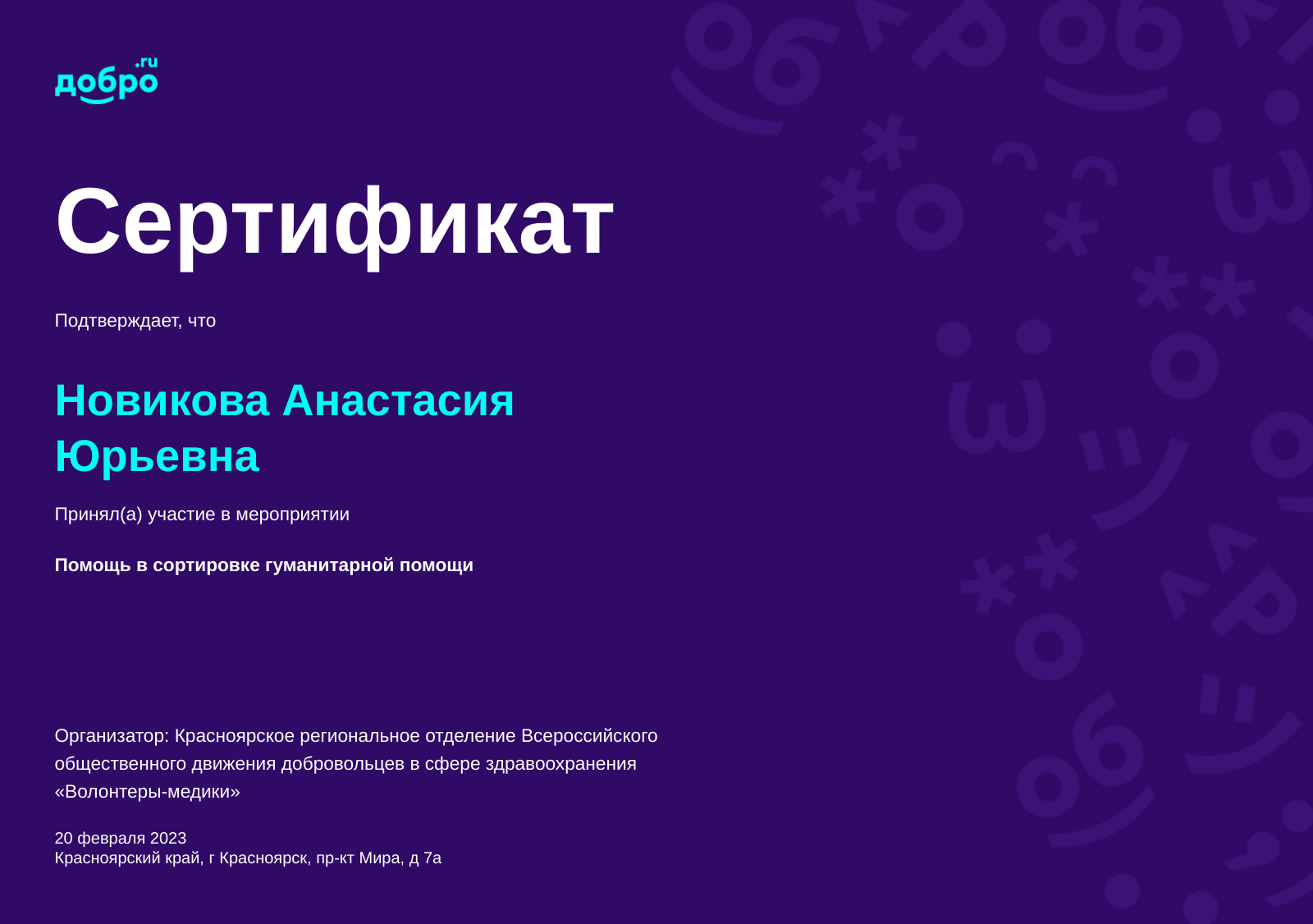 добро.ru

Сертификат

Подтверждает, что

Новикова Анастасия Юрьевна

Принял(а) участие в мероприятии

Помощь в сортировке гуманитарной помощи

Организатор: Красноярское региональное отделение Всероссийского общественного движения добровольцев в сфере здравоохранения «Волонтеры-медики»

20 февраля 2023
Красноярский край, г Красноярск, пр-кт Мира, д 7а